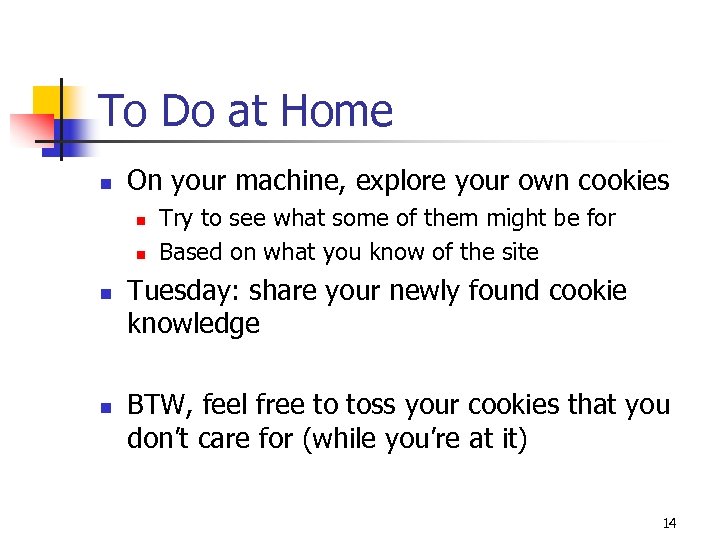 To Do at Home

- On your machine, explore your own cookies
  - Try to see what some of them might be for
  - Based on what you know of the site
- Tuesday: share your newly found cookie knowledge

- BTW, feel free to toss your cookies that you don't care for (while you're at it)

14